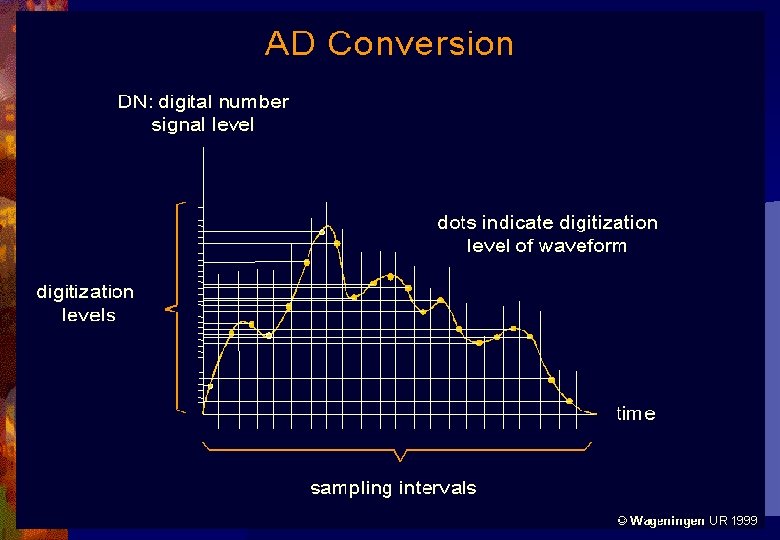 AD Conversion

DN: digital number signal level

dots indicate digitization level of waveform

digitization levels

time

sampling intervals

© Wageningen UR 1999